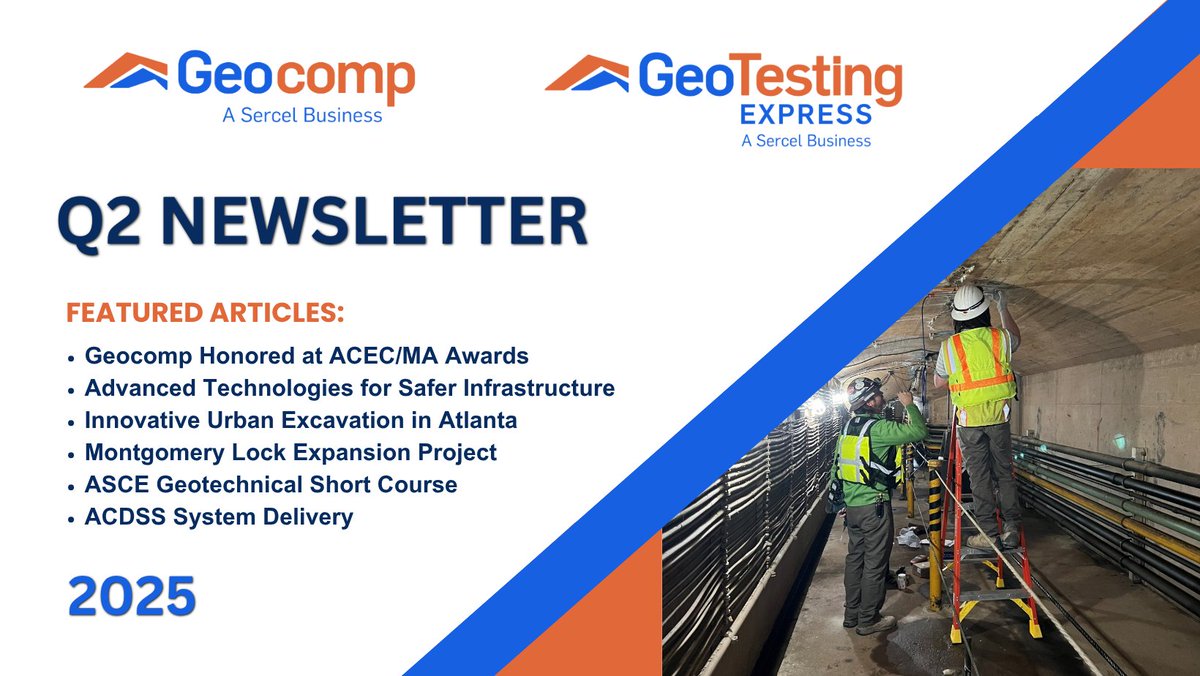 Geocomp
A Sercel Business

GeoTesting
EXPRESS
A Sercel Business

Q2 NEWSLETTER

FEATURED ARTICLES:

• Geocomp Honored at ACEC/MA Awards
• Advanced Technologies for Safer Infrastructure
• Innovative Urban Excavation in Atlanta
• Montgomery Lock Expansion Project
• ASCE Geotechnical Short Course
• ACDSS System Delivery

2025